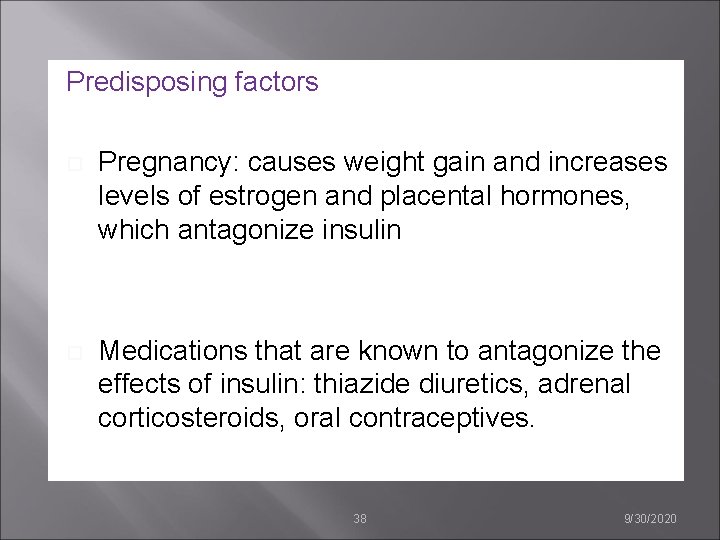 Predisposing factors

Pregnancy: causes weight gain and increases levels of estrogen and placental hormones, which antagonize insulin

Medications that are known to antagonize the effects of insulin: thiazide diuretics, adrenal corticosteroids, oral contraceptives.

38

9/30/2020